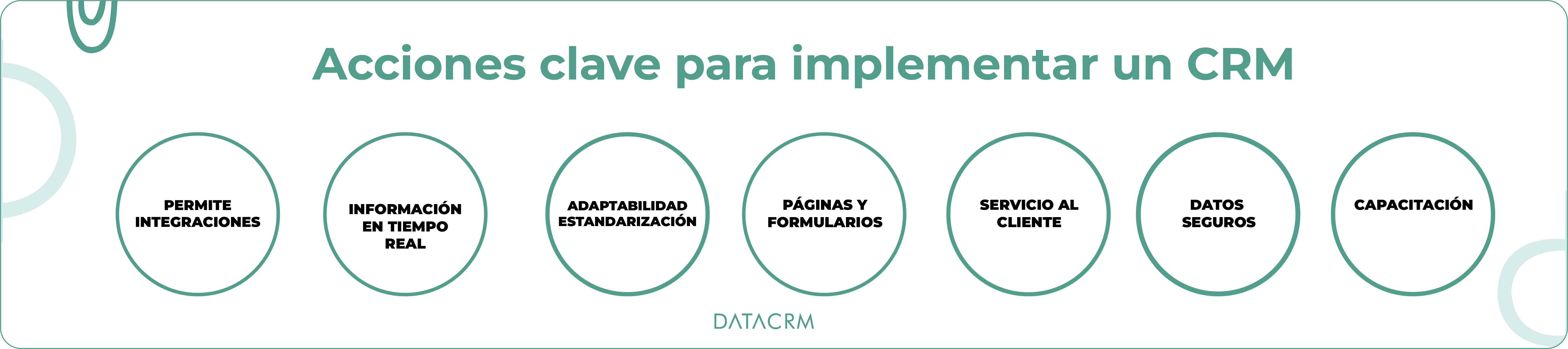 Acciones clave para implementar un CRM

PERMITE INTEGRACIONES

INFORMACIÓN EN TIEMPO REAL

ADAPTABILIDAD ESTANDARIZACIÓN

PÁGINAS Y FORMULARIOS

SERVICIO AL CLIENTE

DATOS SEGUROS

CAPACITACIÓN

DATACRM